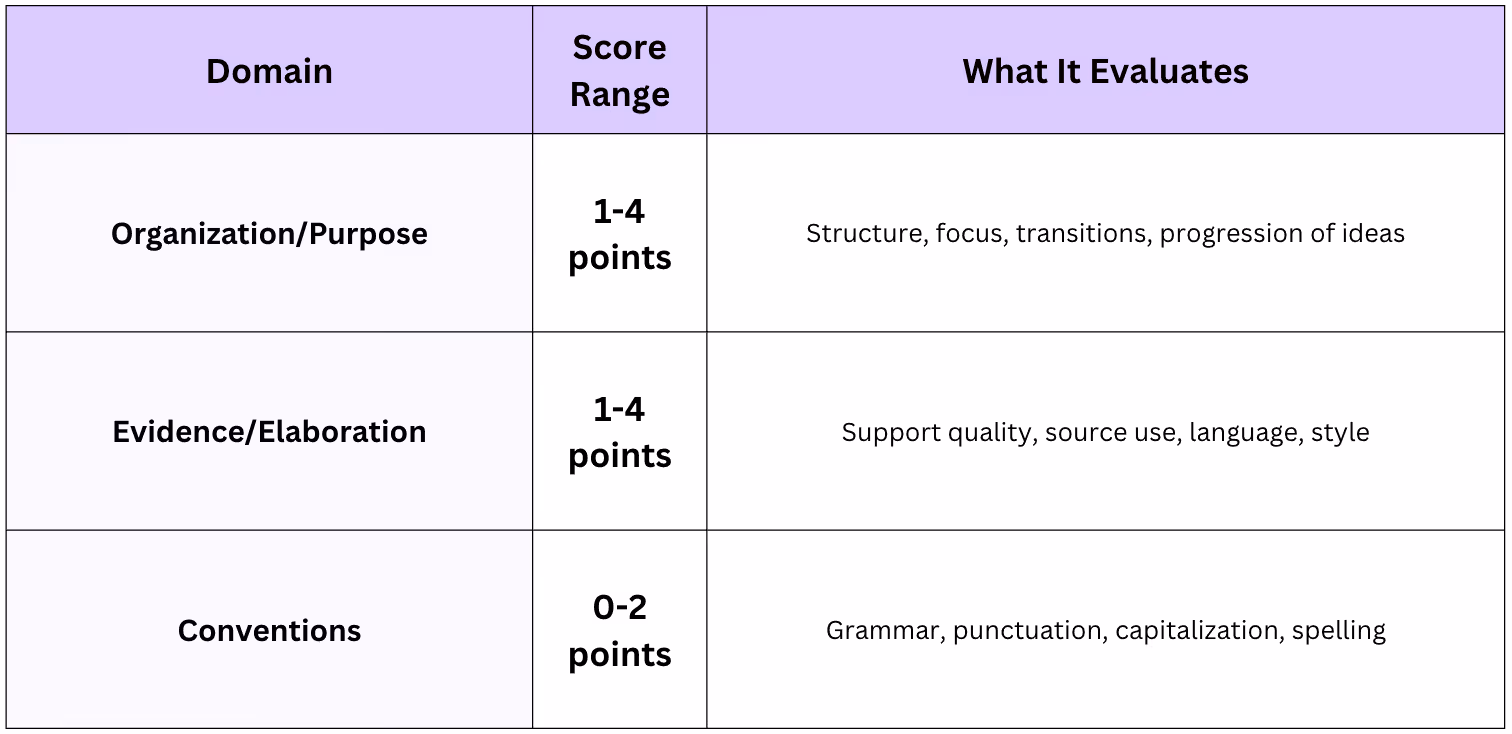 | Domain | Score Range | What It Evaluates |
|---|---|---|
| Organization/Purpose | 1-4 points | Structure, focus, transitions, progression of ideas |
| Evidence/Elaboration | 1-4 points | Support quality, source use, language, style |
| Conventions | 0-2 points | Grammar, punctuation, capitalization, spelling |